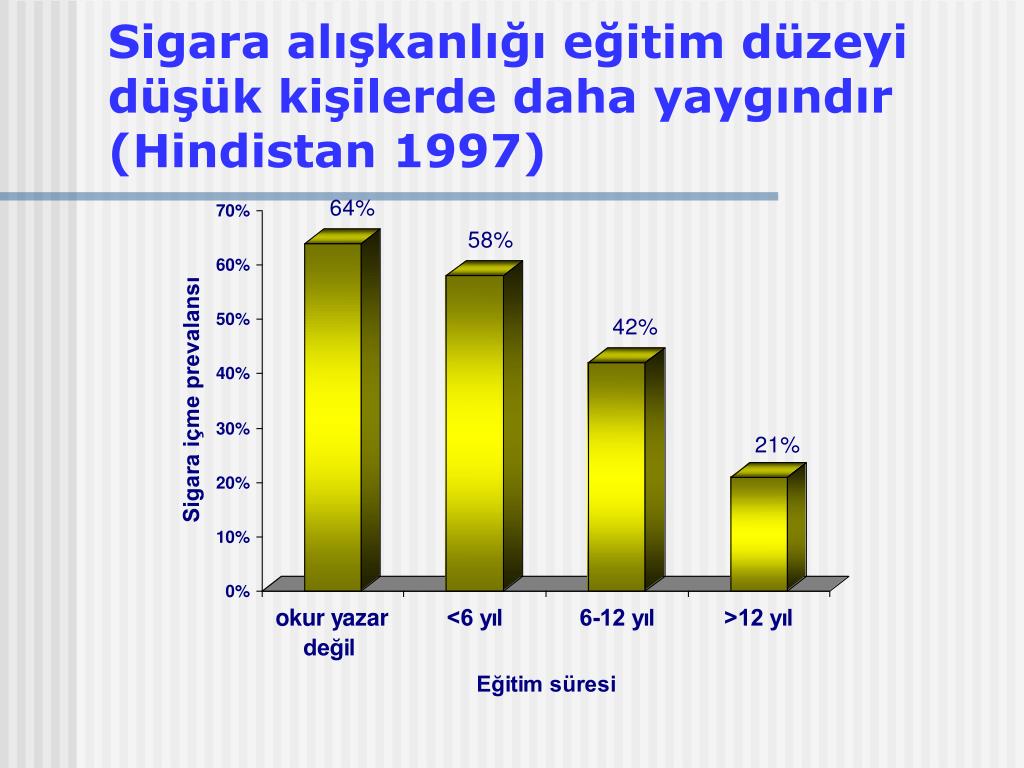 Sigara alışkanlığı eğitim düzeyi düşük kişilerde daha yaygındır (Hindistan 1997)

Sigara içme prevalansı

70%
60%
50%
40%
30%
20%
10%
0%

64%
58%
42%
21%

okur yazar değil
<6 yıl
6-12 yıl
>12 yıl

Eğitim süresi